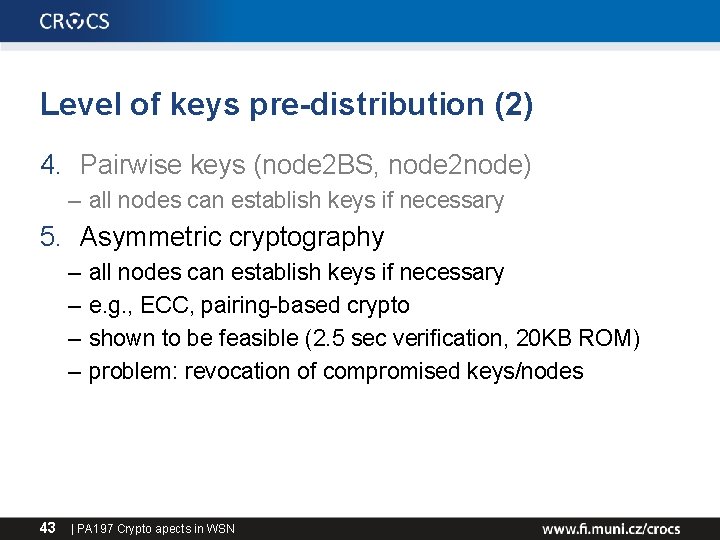 CROCS

Level of keys pre-distribution (2)

4. Pairwise keys (node2BS, node2node)
– all nodes can establish keys if necessary

5. Asymmetric cryptography
– all nodes can establish keys if necessary
– e.g., ECC, pairing-based crypto
– shown to be feasible (2.5 sec verification, 20KB ROM)
– problem: revocation of compromised keys/nodes

43 | PA197 Crypto apects in WSN

www.fi.muni.cz/crocs